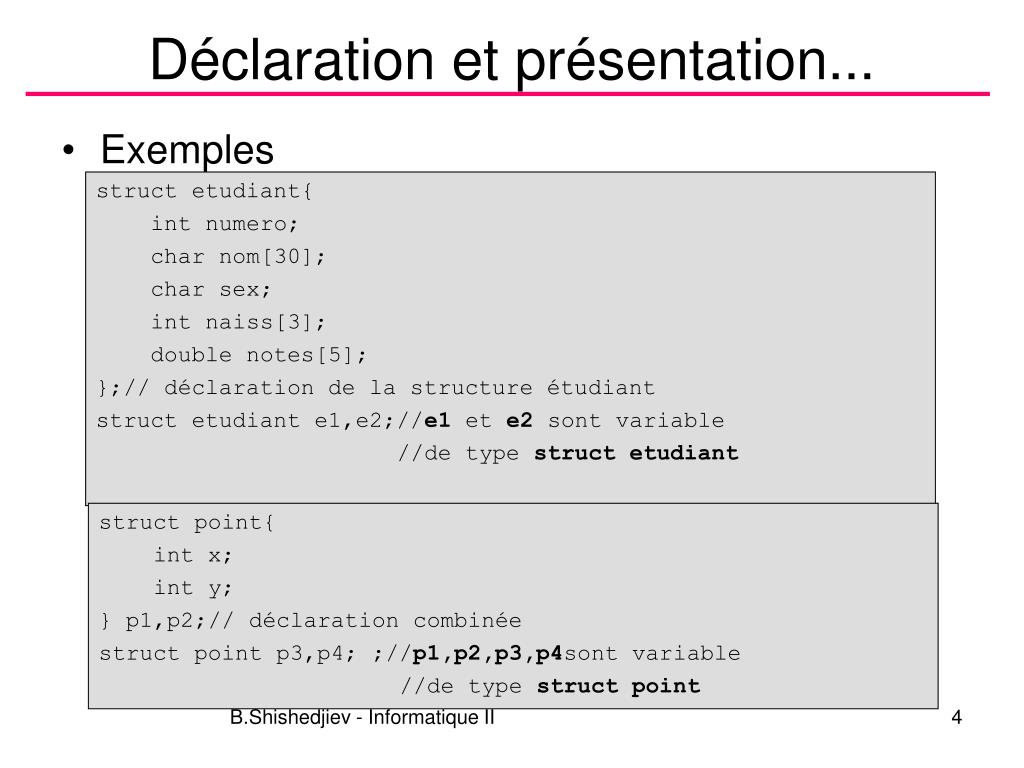 Déclaration et présentation...

• Exemples

struct etudiant{
    int numero;
    char nom[30];
    char sex;
    int naiss[3];
    double notes[5];
};// déclaration de la structure étudiant
struct etudiant e1,e2;//e1 et e2 sont variable
                      //de type struct etudiant

struct point{
    int x;
    int y;
} p1,p2;// déclaration combinée
struct point p3,p4; ;//p1,p2,p3,p4sont variable
                      //de type struct point

B.Shishedjiev - Informatique II

4